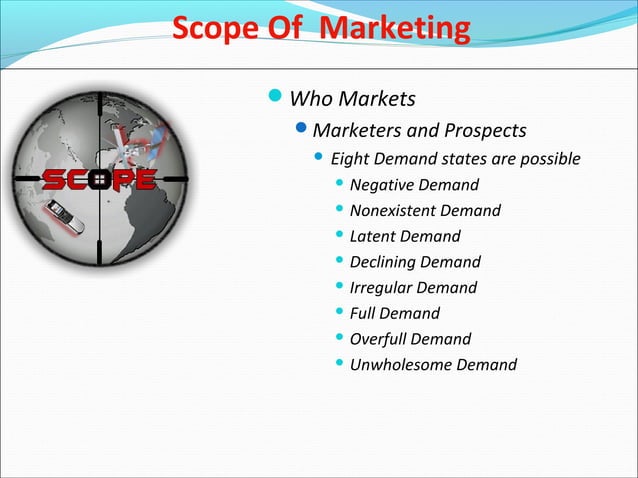 Scope Of Marketing

SCOPE

- Who Markets
  - Marketers and Prospects
    - Eight Demand states are possible
      - Negative Demand
      - Nonexistent Demand
      - Latent Demand
      - Declining Demand
      - Irregular Demand
      - Full Demand
      - Overfull Demand
      - Unwholesome Demand